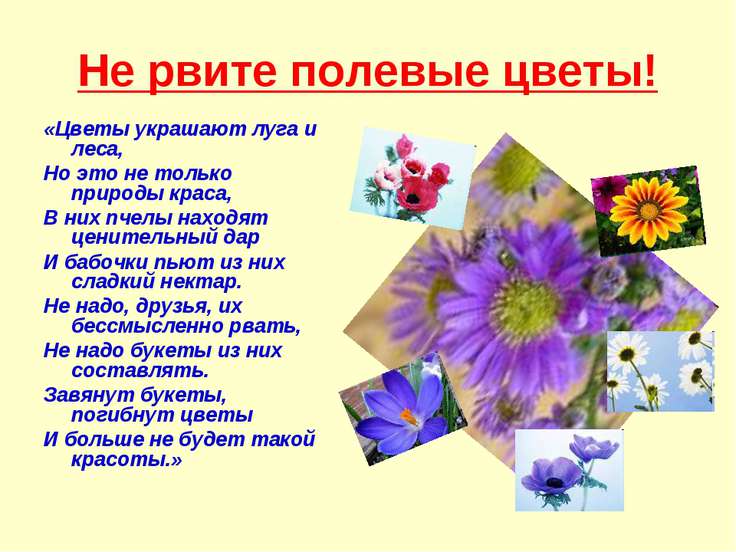 Не рвите полевые цветы!

«Цветы украшают луга и леса,
Но это не только природы краса,
В них пчелы находят ценительный дар
И бабочки пьют из них сладкий нектар.
Не надо, друзья, их бессмысленно рвать,
Не надо букеты из них составлять.
Завянут букеты, погибнут цветы
И больше не будет такой красоты.»